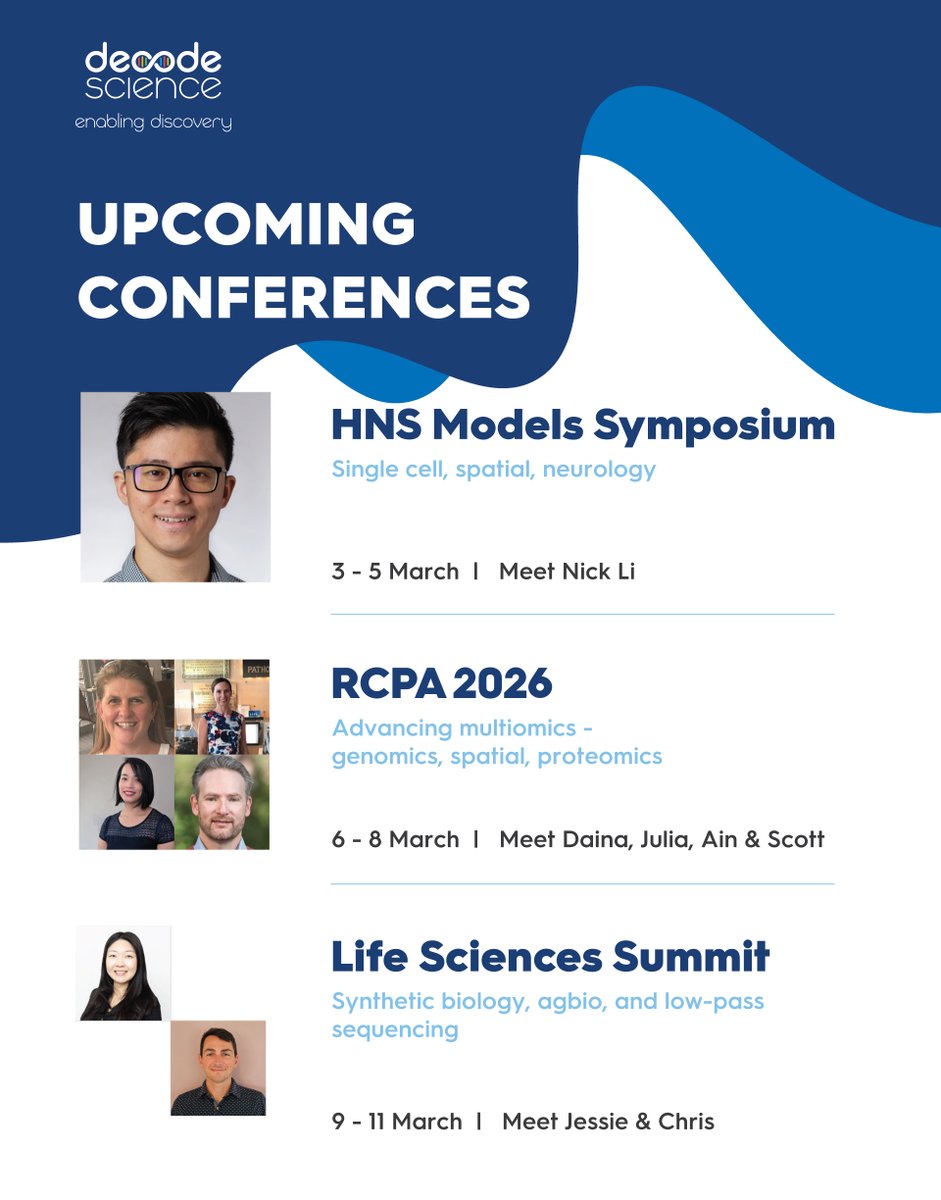 decode science
enabling discovery

UPCOMING CONFERENCES

HNS Models Symposium
Single cell, spatial, neurology

3 - 5 March | Meet Nick Li

RCPA 2026
Advancing multiomics - genomics, spatial, proteomics

6 - 8 March | Meet Daina, Julia, Ain & Scott

Life Sciences Summit
Synthetic biology, agbio, and low-pass sequencing

9 - 11 March | Meet Jessie & Chris